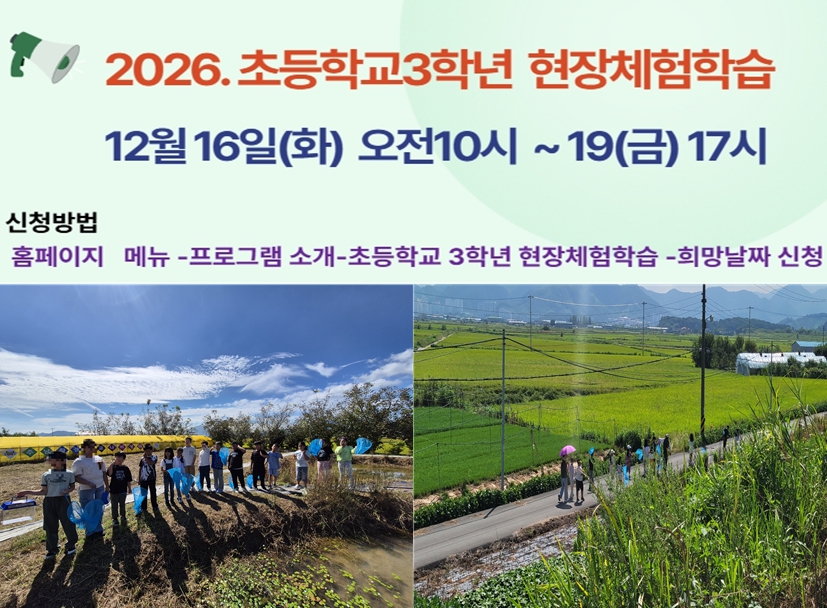 2026. 초등학교3학년 현장체험학습

12월 16일(화) 오전10시 ~ 19(금) 17시

신청방법

홈페이지 메뉴 -프로그램 소개-초등학교 3학년 현장체험학습 -희망날짜 신청